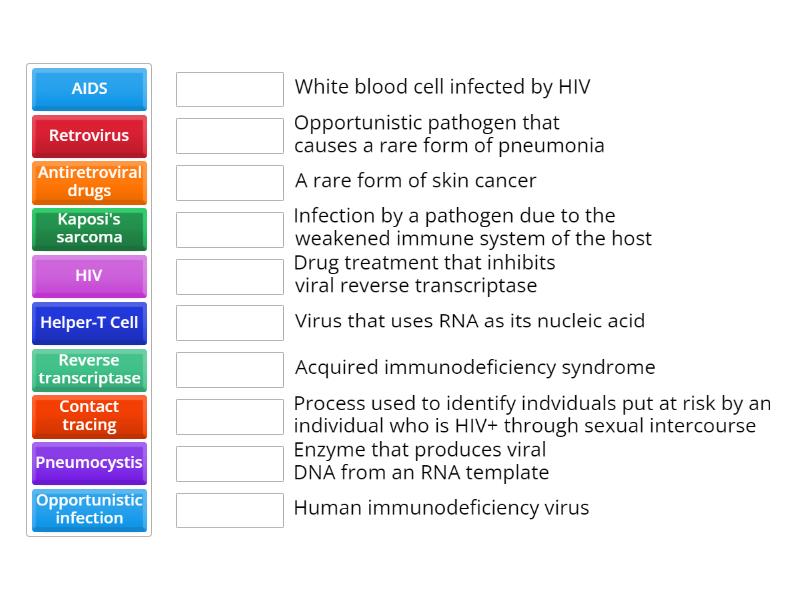 AIDS
Retrovirus
Antiretroviral drugs
Kaposi's sarcoma
HIV
Helper-T Cell
Reverse transcriptase
Contact tracing
Pneumocystis
Opportunistic infection

White blood cell infected by HIV

Opportunistic pathogen that causes a rare form of pneumonia

A rare form of skin cancer

Infection by a pathogen due to the weakened immune system of the host

Drug treatment that inhibits viral reverse transcriptase

Virus that uses RNA as its nucleic acid

Acquired immunodeficiency syndrome

Process used to identify indviduals put at risk by an individual who is HIV+ through sexual intercourse

Enzyme that produces viral DNA from an RNA template

Human immunodeficiency virus